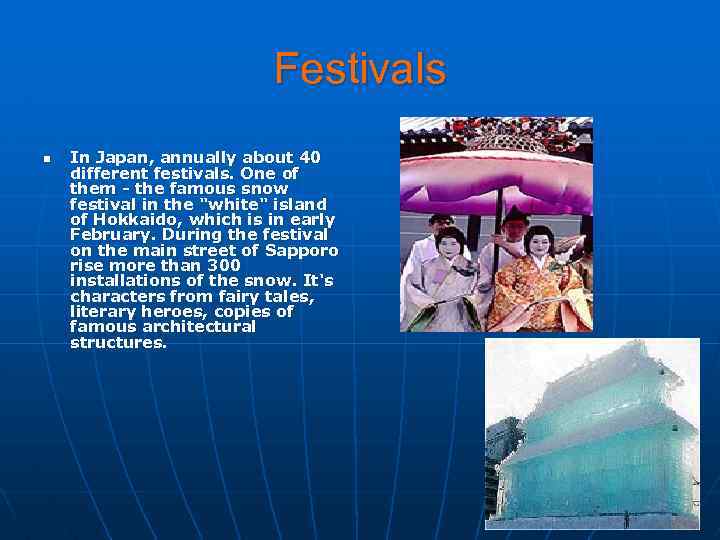 Festivals

In Japan, annually about 40 different festivals. One of them - the famous snow festival in the "white" island of Hokkaido, which is in early February. During the festival on the main street of Sapporo rise more than 300 installations of the snow. It's characters from fairy tales, literary heroes, copies of famous architectural structures.